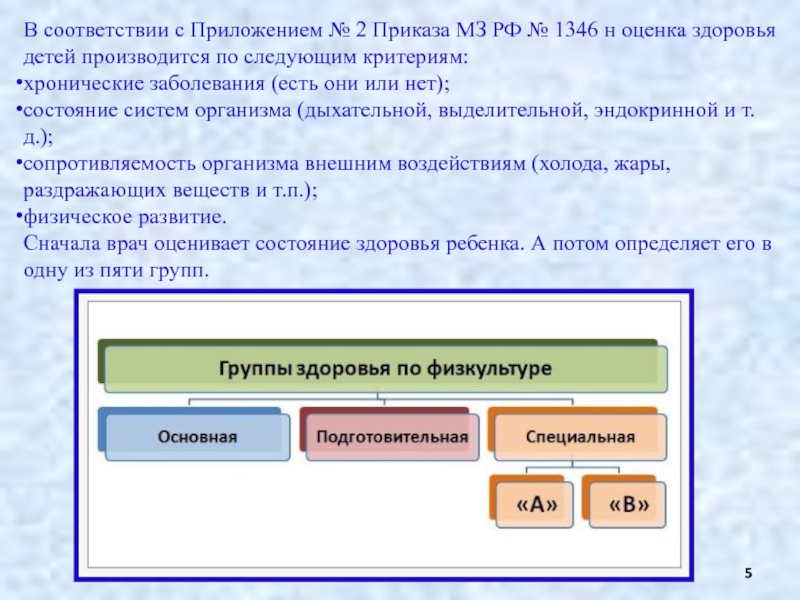 В соответствии с Приложением № 2 Приказа МЗ РФ № 1346 н оценка здоровья детей производится по следующим критериям:
•хронические заболевания (есть они или нет);
•состояние систем организма (дыхательной, выделительной, эндокринной и т. д.);
•сопротивляемость организма внешним воздействиям (холода, жары, раздражающих веществ и т.п.);
•физическое развитие.
Сначала врач оценивает состояние здоровья ребенка. А потом определяет его в одну из пяти групп.

Группы здоровья по физкультуре
Основная
Подготовительная
Специальная
«А»
«В»

5